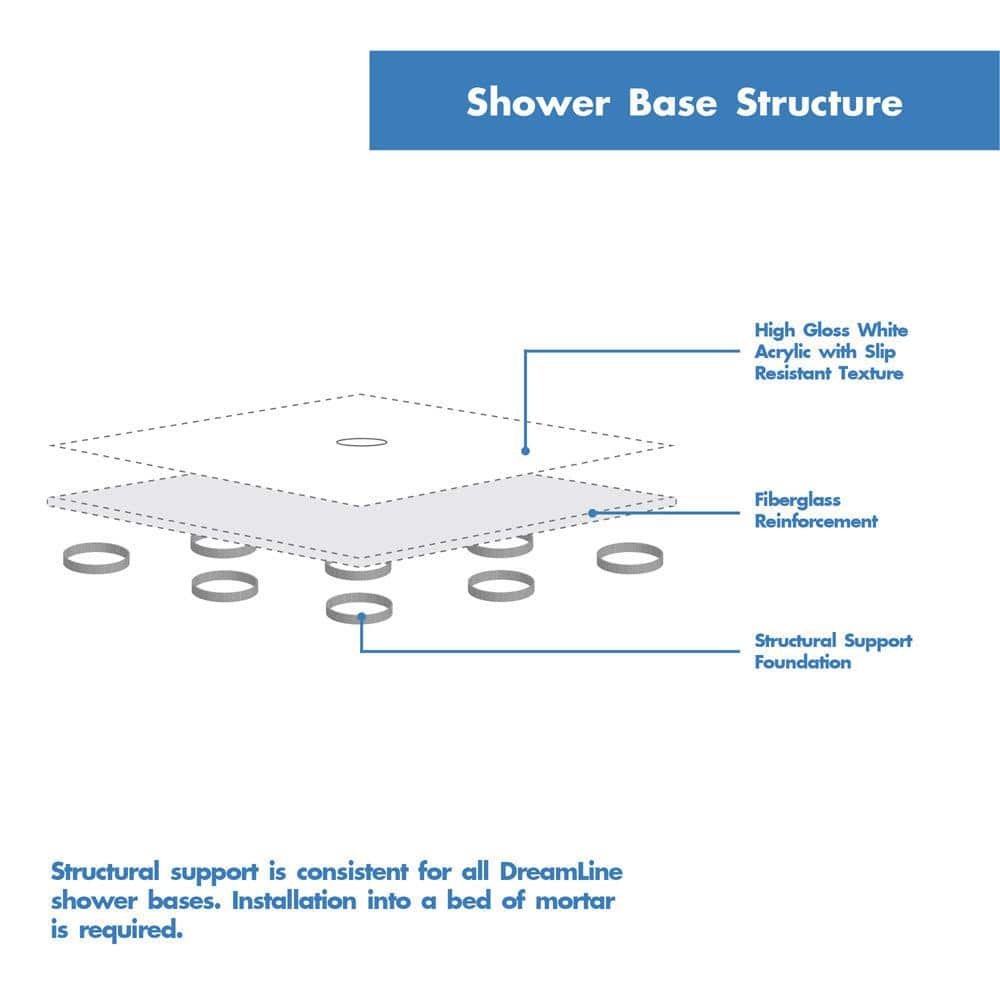 Shower Base Structure

High Gloss White Acrylic with Slip Resistant Texture

Fiberglass Reinforcement

Structural Support Foundation

Structural support is consistent for all DreamLine shower bases. Installation into a bed of mortar is required.